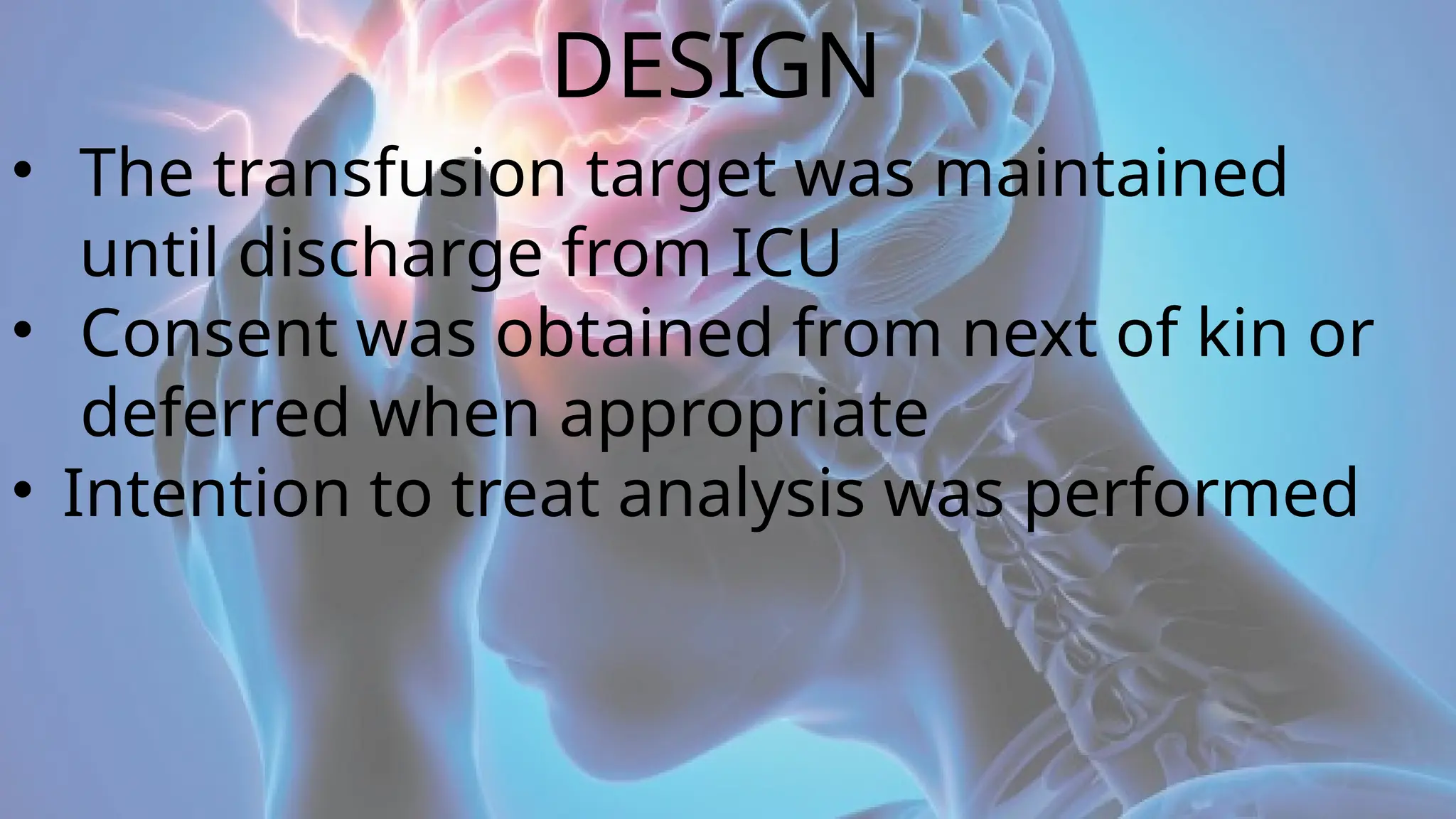 DESIGN

• The transfusion target was maintained until discharge from ICU
• Consent was obtained from next of kin or deferred when appropriate
• Intention to treat analysis was performed